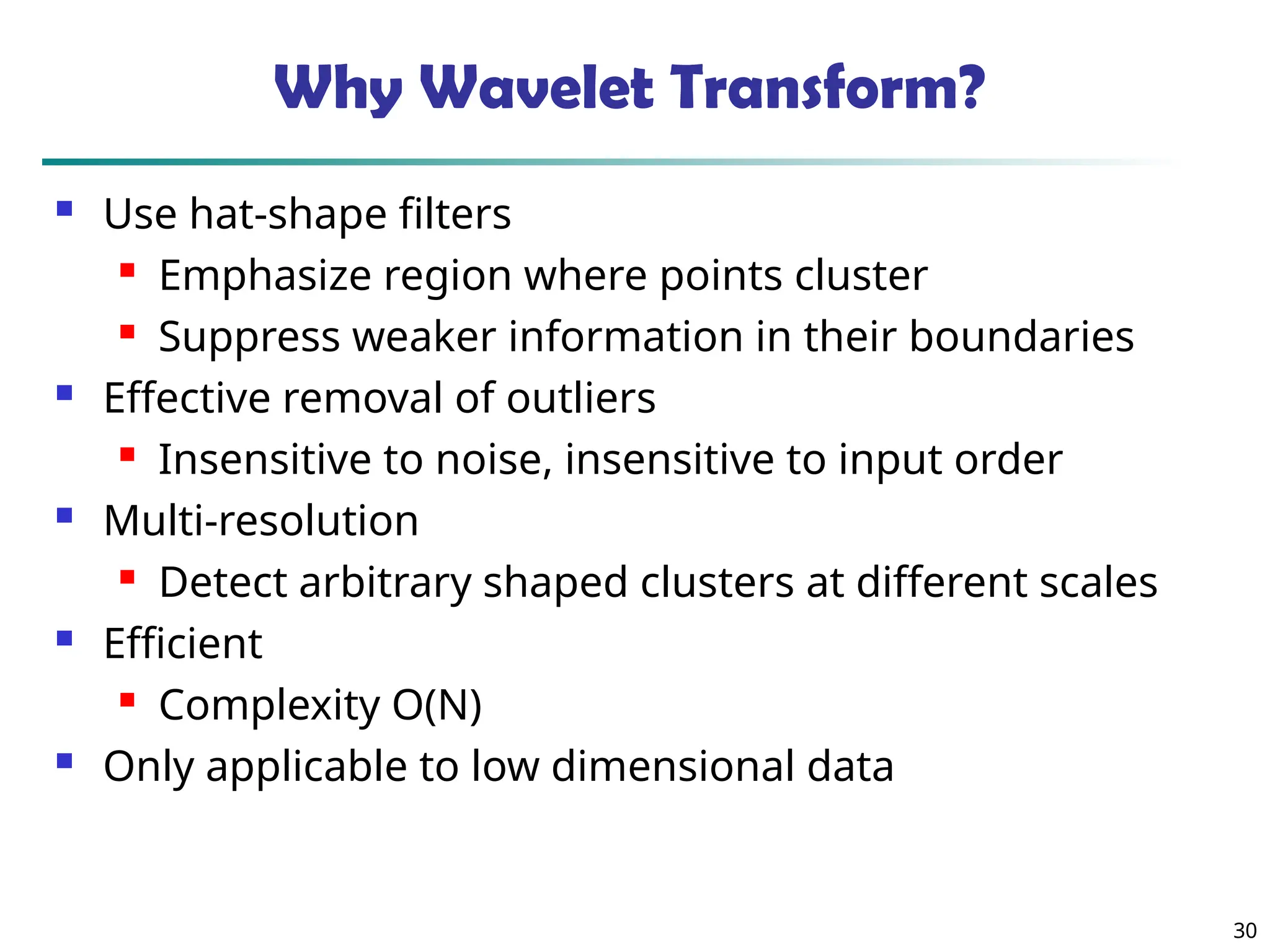 Why Wavelet Transform?

- Use hat-shape filters
  - Emphasize region where points cluster
  - Suppress weaker information in their boundaries
- Effective removal of outliers
  - Insensitive to noise, insensitive to input order
- Multi-resolution
  - Detect arbitrary shaped clusters at different scales
- Efficient
  - Complexity O(N)
- Only applicable to low dimensional data

30